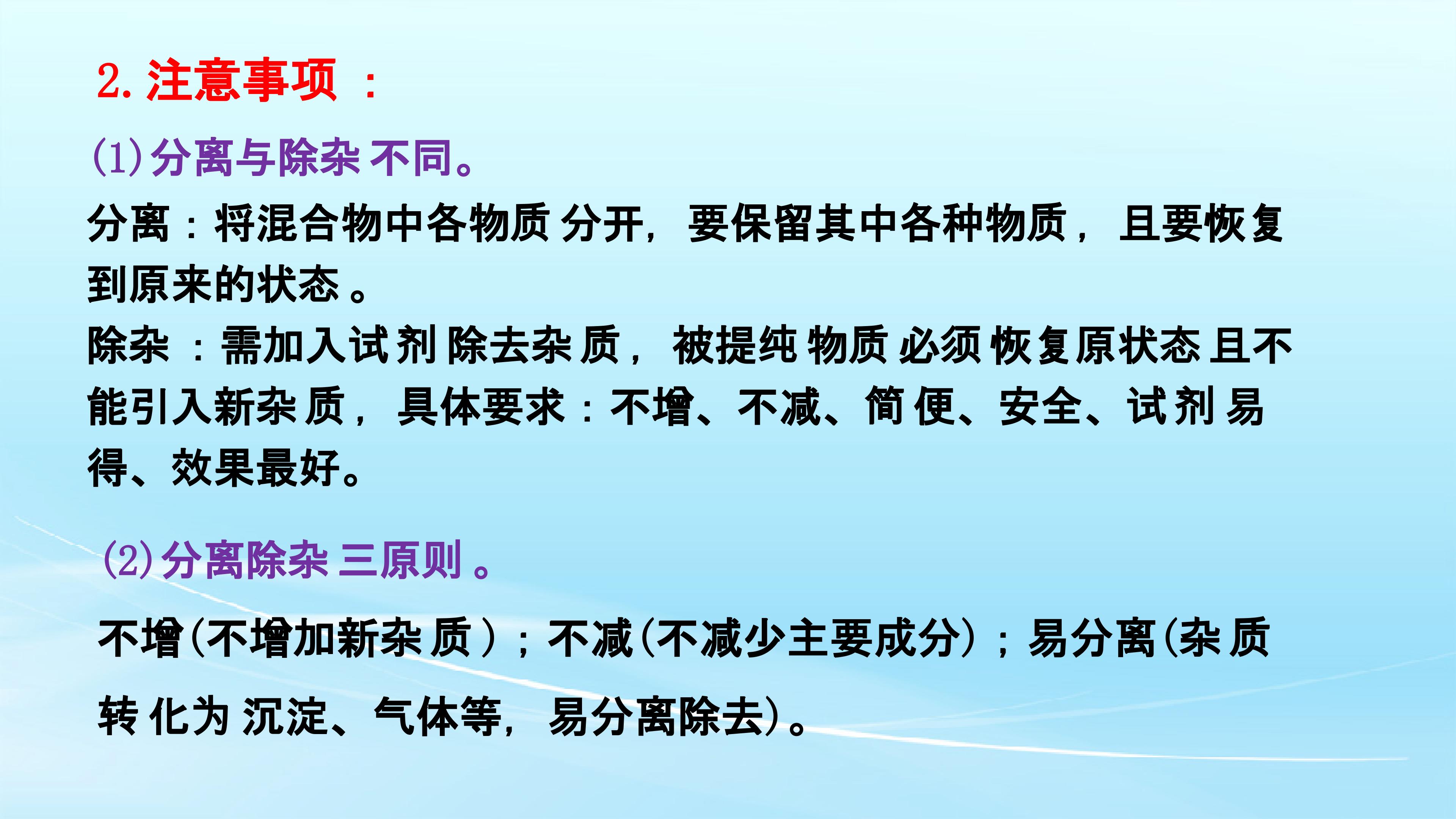 2.注意事项：

(1)分离与除杂不同。

分离：将混合物中各物质分开，要保留其中各种物质，且要恢复到原来的状态。

除杂：需加入试剂除去杂质，被提纯物质必须恢复原状态且不能引入新杂质，具体要求：不增、不减、简便、安全、试剂易得、效果最好。

(2)分离除杂三原则。

不增(不增加新杂质)；不减(不减少主要成分)；易分离(杂质转化为沉淀、气体等，易分离除去)。